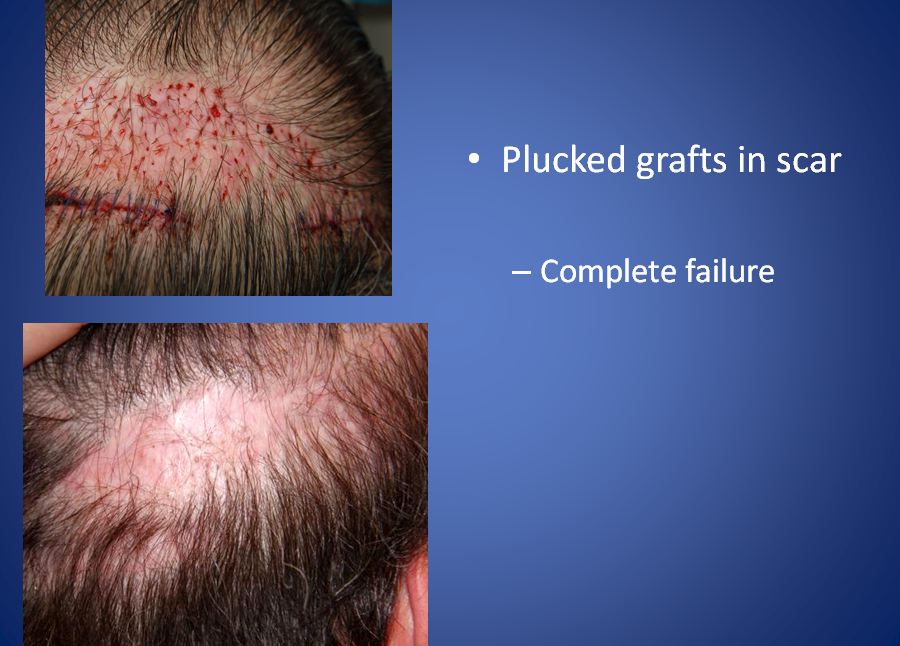 • Plucked grafts in scar

– Complete failure